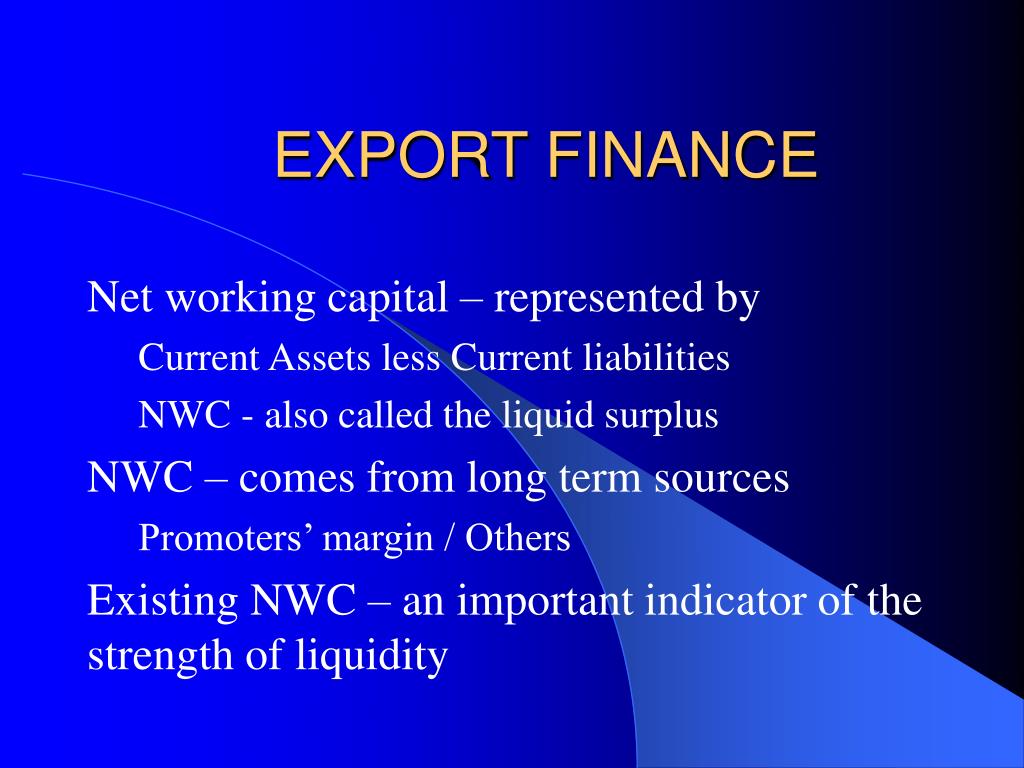 EXPORT FINANCE

Net working capital – represented by

Current Assets less Current liabilities

NWC - also called the liquid surplus

NWC – comes from long term sources

Promoters' margin / Others

Existing NWC – an important indicator of the strength of liquidity